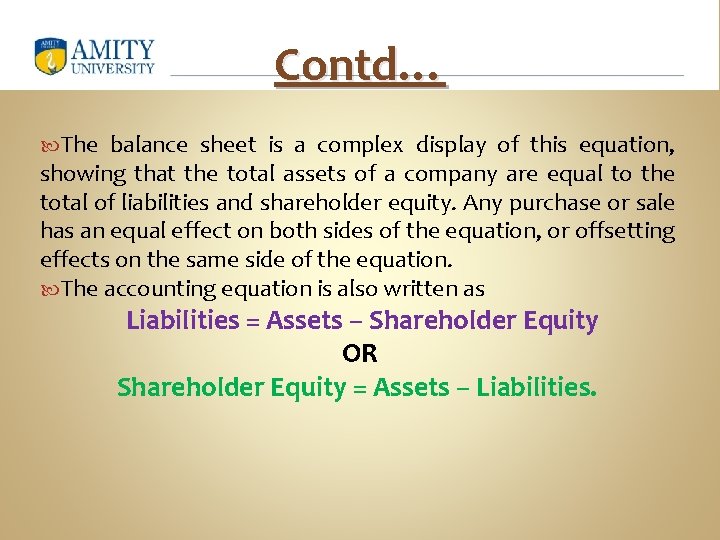 AMITY UNIVERSITY

Contd…

The balance sheet is a complex display of this equation, showing that the total assets of a company are equal to the total of liabilities and shareholder equity. Any purchase or sale has an equal effect on both sides of the equation, or offsetting effects on the same side of the equation.

The accounting equation is also written as

Liabilities = Assets – Shareholder Equity

OR

Shareholder Equity = Assets – Liabilities.